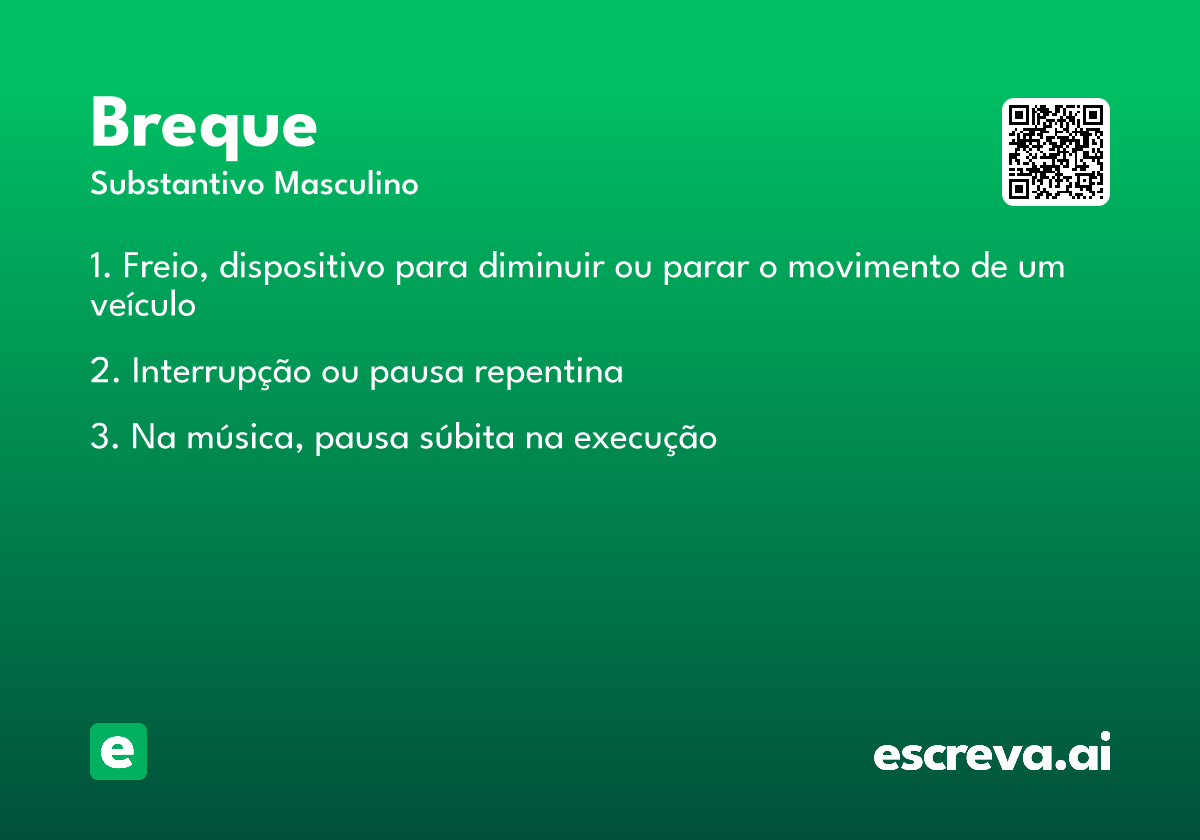 Breque

Substantivo Masculino

1. Freio, dispositivo para diminuir ou parar o movimento de um veículo

2. Interrupção ou pausa repentina

3. Na música, pausa súbita na execução

e

escreva.ai